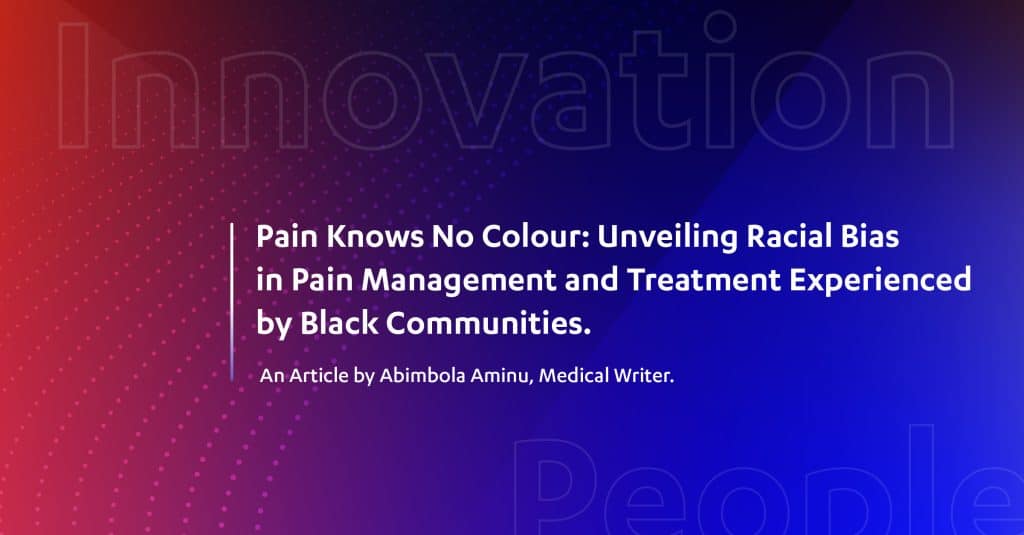 Innovation

Pain Knows No Colour: Unveiling Racial Bias in Pain Management and Treatment Experienced by Black Communities.

An Article by Abimbola Aminu, Medical Writer.

People